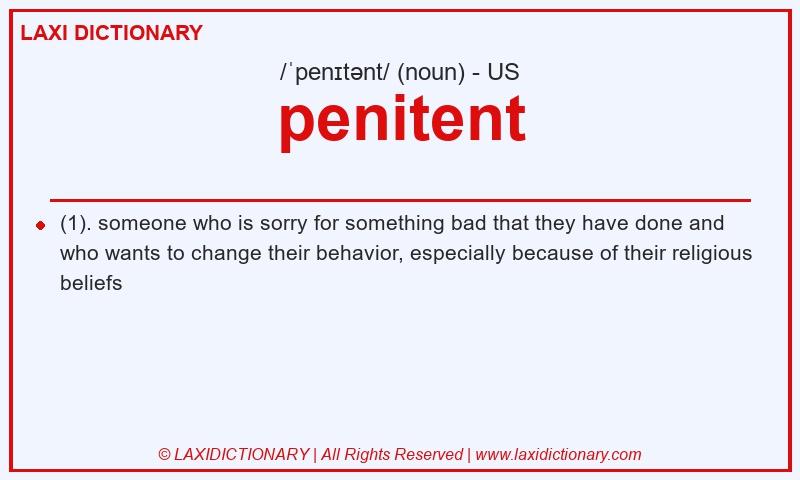 LAXI DICTIONARY

/ˈpenɪtənt/ (noun) - US

penitent

(1). someone who is sorry for something bad that they have done and who wants to change their behavior, especially because of their religious beliefs

© LAXIDICTIONARY | All Rights Reserved | www.laxidictionary.com